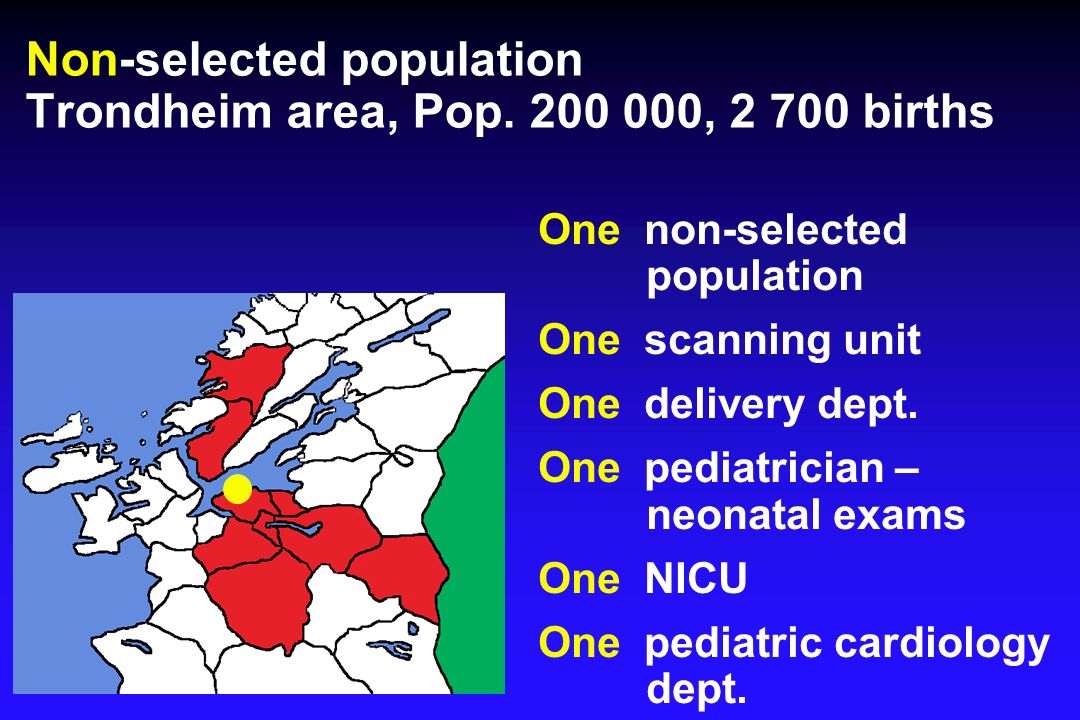 Non-selected population
Trondheim area, Pop. 200 000, 2 700 births

One non-selected population

One scanning unit

One delivery dept.

One pediatrician – neonatal exams

One NICU

One pediatric cardiology dept.